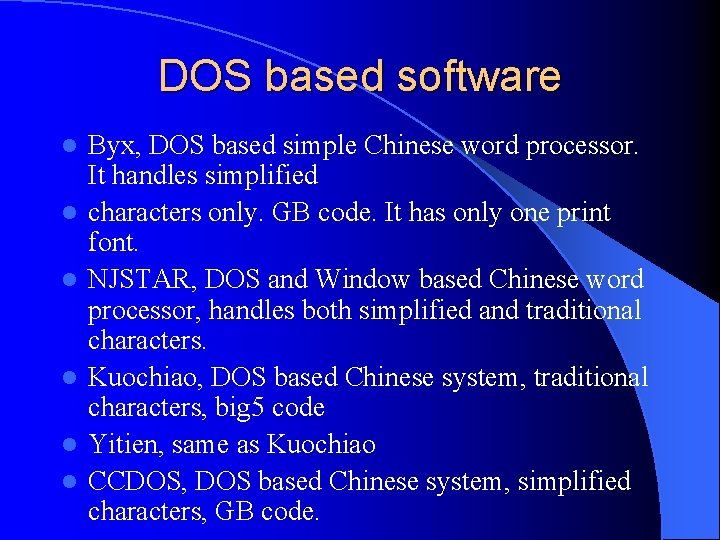 DOS based software

- Byx, DOS based simple Chinese word processor. It handles simplified
- characters only. GB code. It has only one print font.
- NJSTAR, DOS and Window based Chinese word processor, handles both simplified and traditional characters.
- Kuochiao, DOS based Chinese system, traditional characters, big5 code
- Yitien, same as Kuochiao
- CCDOS, DOS based Chinese system, simplified characters, GB code.